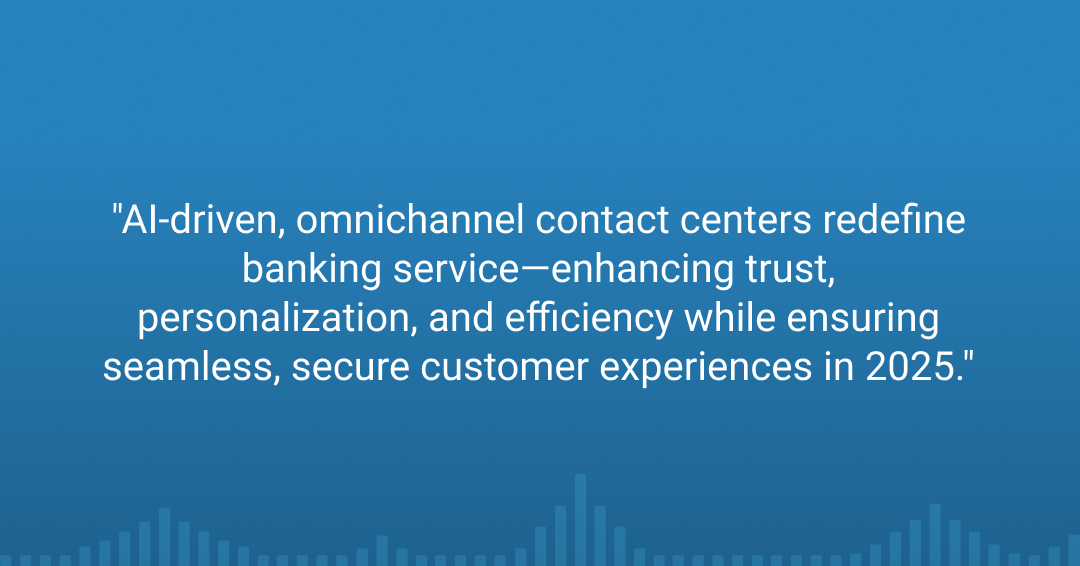 "AI-driven, omnichannel contact centers redefine banking service—enhancing trust, personalization, and efficiency while ensuring seamless, secure customer experiences in 2025."